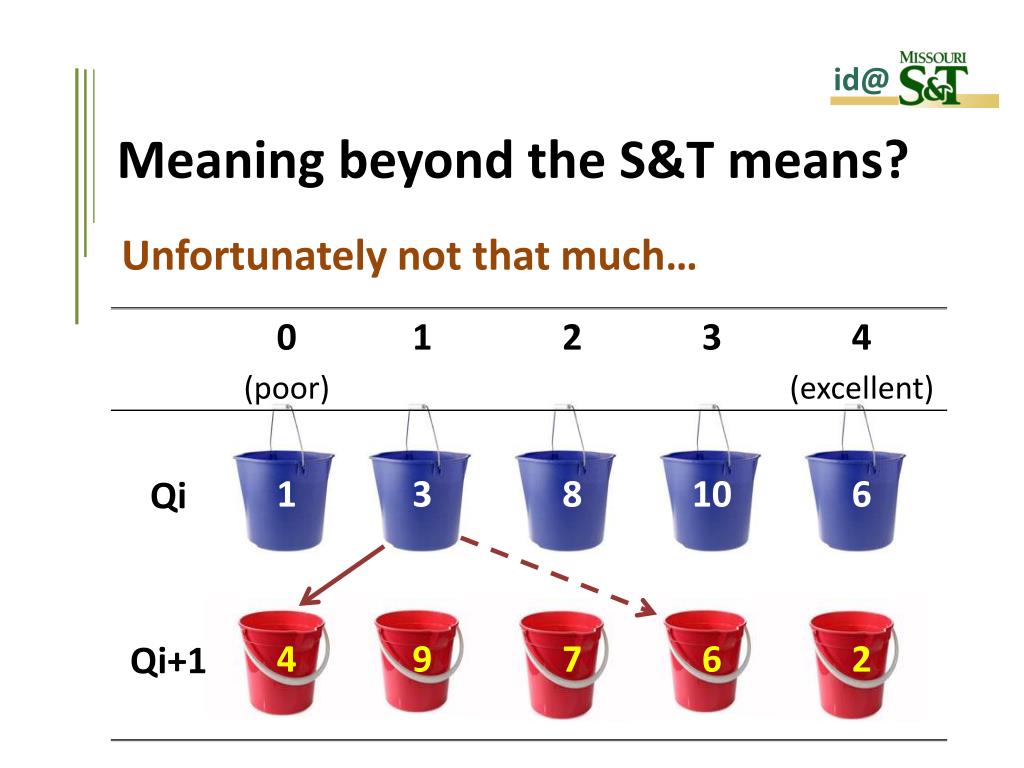 id@ MISSOURI S&T

Meaning beyond the S&T means?

Unfortunately not that much…

| | 0 (poor) | 1 | 2 | 3 | 4 (excellent) |
|---|---|---|---|---|---|
| Qi | 1 | 3 | 8 | 10 | 6 |
| Qi+1 | 4 | 9 | 7 | 6 | 2 |